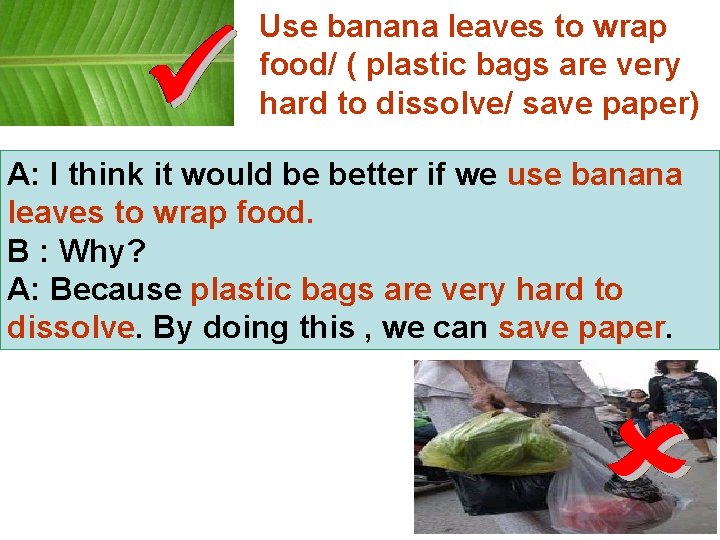 Use banana leaves to wrap food/ ( plastic bags are very hard to dissolve/ save paper)

A: I think it would be better if we use banana leaves to wrap food.
B : Why?
A: Because plastic bags are very hard to dissolve. By doing this , we can save paper.